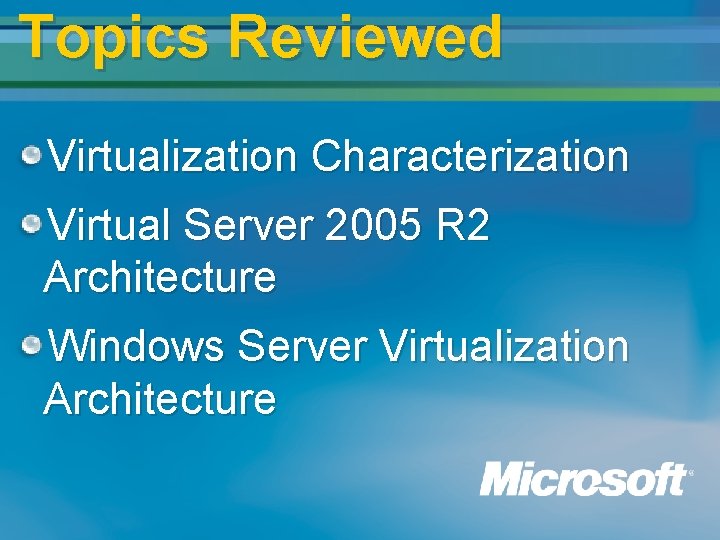 Topics Reviewed

Virtualization Characterization

Virtual Server 2005 R2 Architecture

Windows Server Virtualization Architecture

Microsoft®